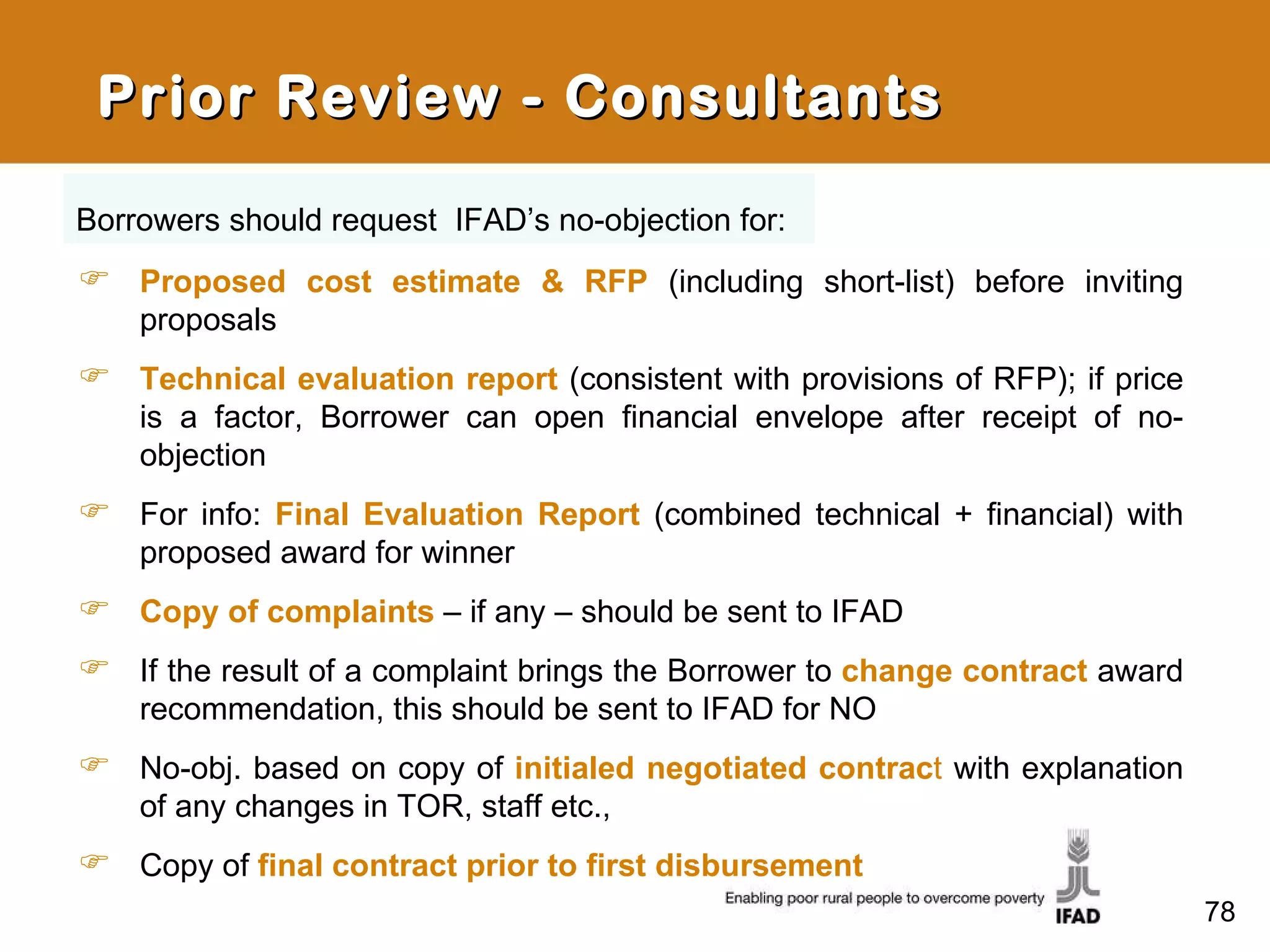 Prior Review - Consultants

Borrowers should request IFAD's no-objection for:

☞ Proposed cost estimate & RFP (including short-list) before inviting proposals

☞ Technical evaluation report (consistent with provisions of RFP); if price is a factor, Borrower can open financial envelope after receipt of no-objection

☞ For info: Final Evaluation Report (combined technical + financial) with proposed award for winner

☞ Copy of complaints – if any – should be sent to IFAD

☞ If the result of a complaint brings the Borrower to change contract award recommendation, this should be sent to IFAD for NO

☞ No-obj. based on copy of initialed negotiated contract with explanation of any changes in TOR, staff etc.,

☞ Copy of final contract prior to first disbursement

Enabling poor rural people to overcome poverty

IFAD

78